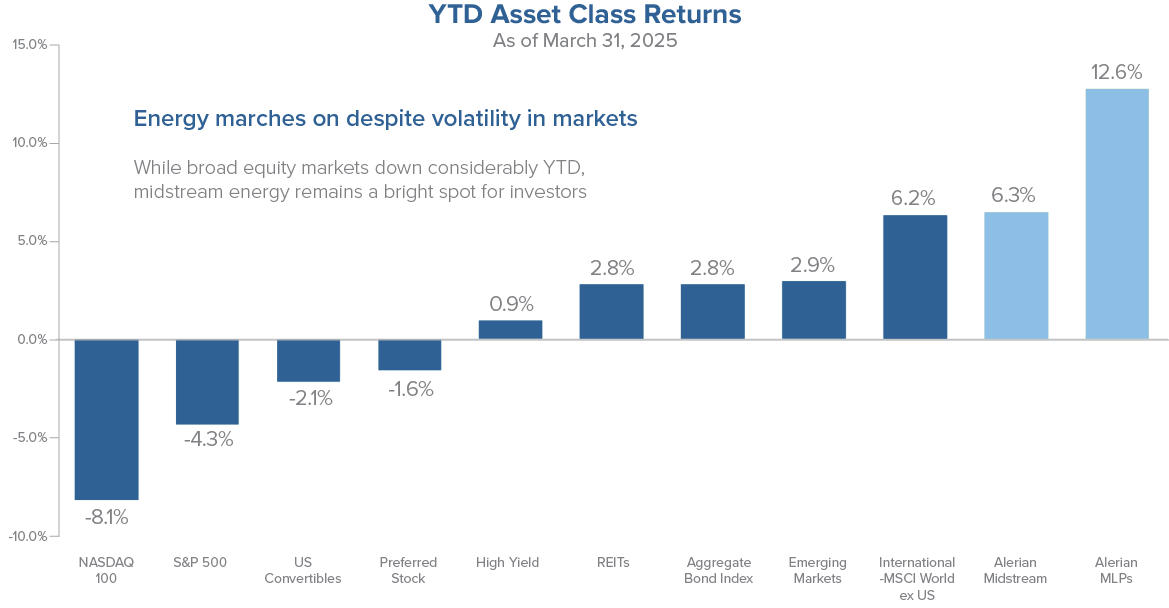 YTD Asset Class Returns
As of March 31, 2025

Energy marches on despite volatility in markets

While broad equity markets down considerably YTD, midstream energy remains a bright spot for investors

15.0%
10.0%
5.0%
0.0%
-5.0%
-10.0%

-8.1%
-4.3%
-2.1%
-1.6%
0.9%
2.8%
2.8%
2.9%
6.2%
6.3%
12.6%

NASDAQ 100
S&P 500
US Convertibles
Preferred Stock
High Yield
REITs
Aggregate Bond Index
Emerging Markets
International -MSCI World ex US
Alerian Midstream
Alerian MLPs